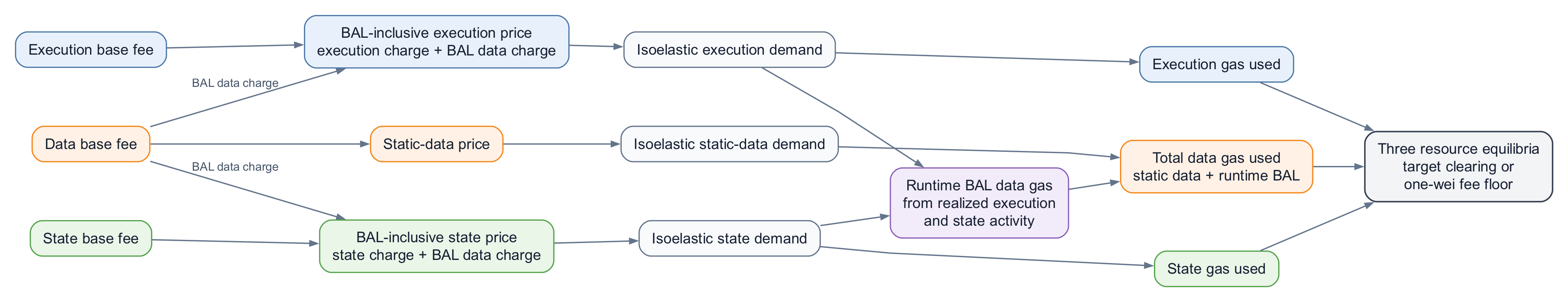 Execution base fee

BAL-inclusive execution price
execution charge + BAL data charge

Isoelastic execution demand

Execution gas used

BAL data charge

Data base fee

Static-data price

Isoelastic static-data demand

Total data gas used
static data + runtime BAL

Three resource equilibria
target clearing or
one-wei fee floor

BAL data charge

Runtime BAL data gas
from realized execution
and state activity

State base fee

BAL-inclusive state price
state charge + BAL data charge

Isoelastic state demand

State gas used